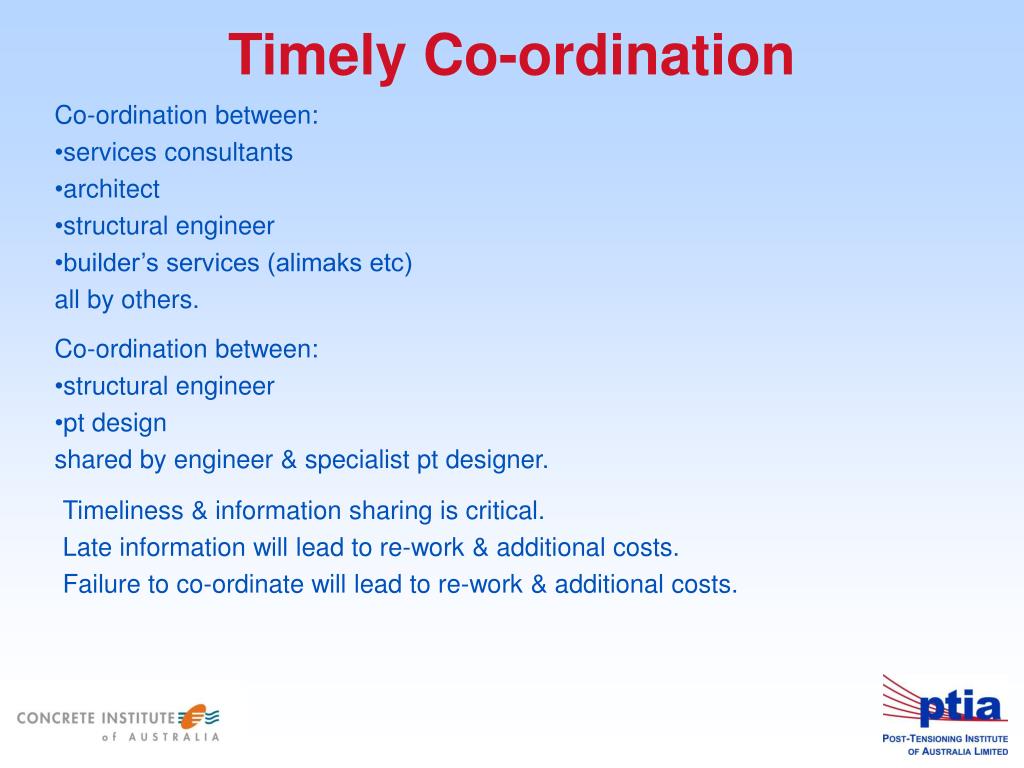 Timely Co-ordination

Co-ordination between:
•services consultants
•architect
•structural engineer
•builder’s services (alimaks etc)
all by others.

Co-ordination between:
•structural engineer
•pt design
shared by engineer & specialist pt designer.

Timeliness & information sharing is critical.
Late information will lead to re-work & additional costs.
Failure to co-ordinate will lead to re-work & additional costs.

CONCRETE INSTITUTE of AUSTRALIA

ptia
POST-TENSIONING INSTITUTE OF AUSTRALIA LIMITED